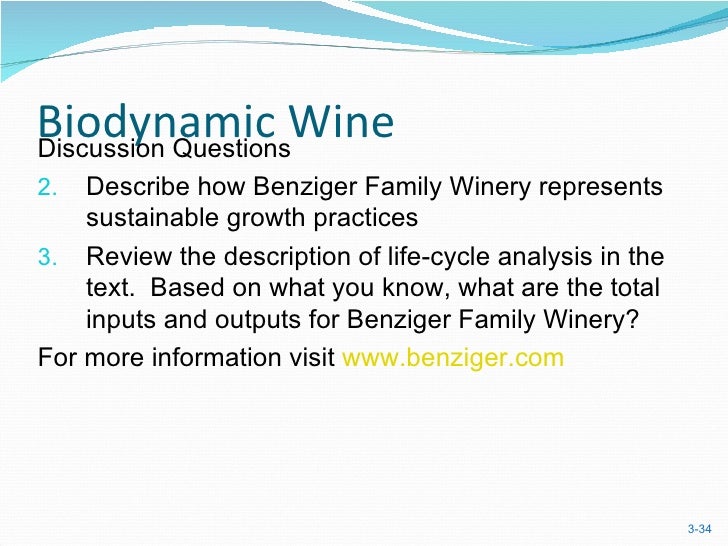 Biodynamic Wine
Discussion Questions

2. Describe how Benziger Family Winery represents sustainable growth practices

3. Review the description of life-cycle analysis in the text. Based on what you know, what are the total inputs and outputs for Benziger Family Winery?

For more information visit www.benziger.com

3-34